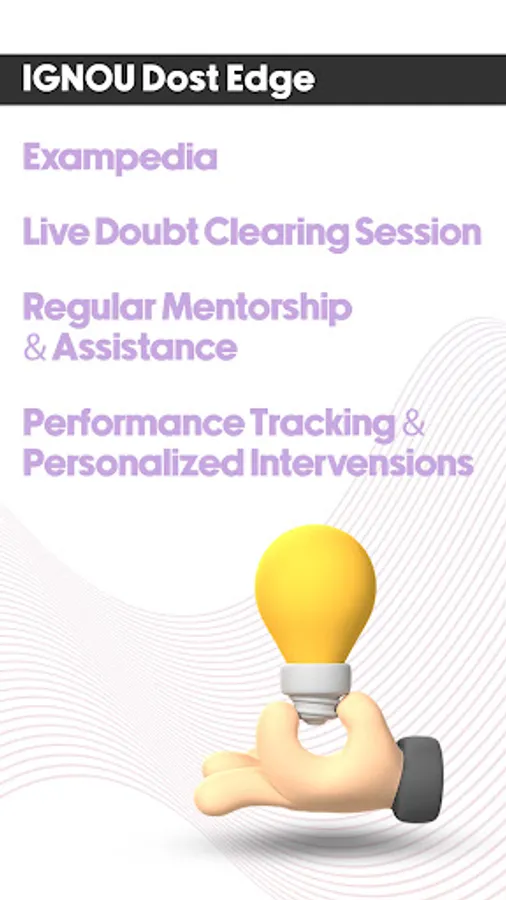 IGNOU Dost Edge

Exampedia

Live Doubt Clearing Session

Regular Mentorship & Assistance

Performance Tracking & Personalized Interventions